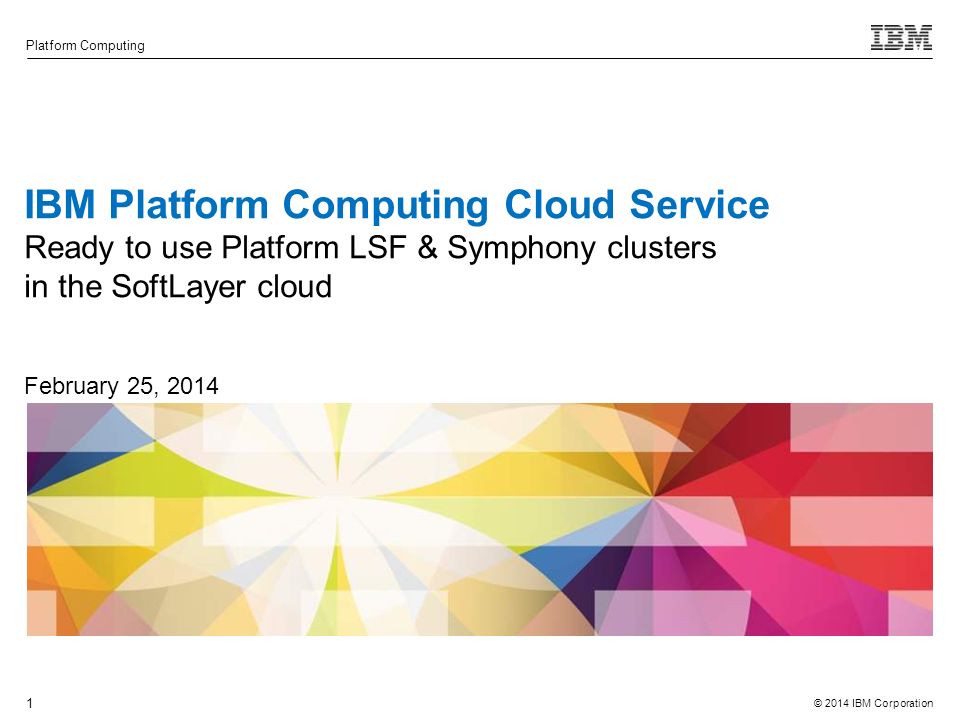 Platform Computing

IBM

IBM Platform Computing Cloud Service
Ready to use Platform LSF & Symphony clusters in the SoftLayer cloud

February 25, 2014

1

© 2014 IBM Corporation